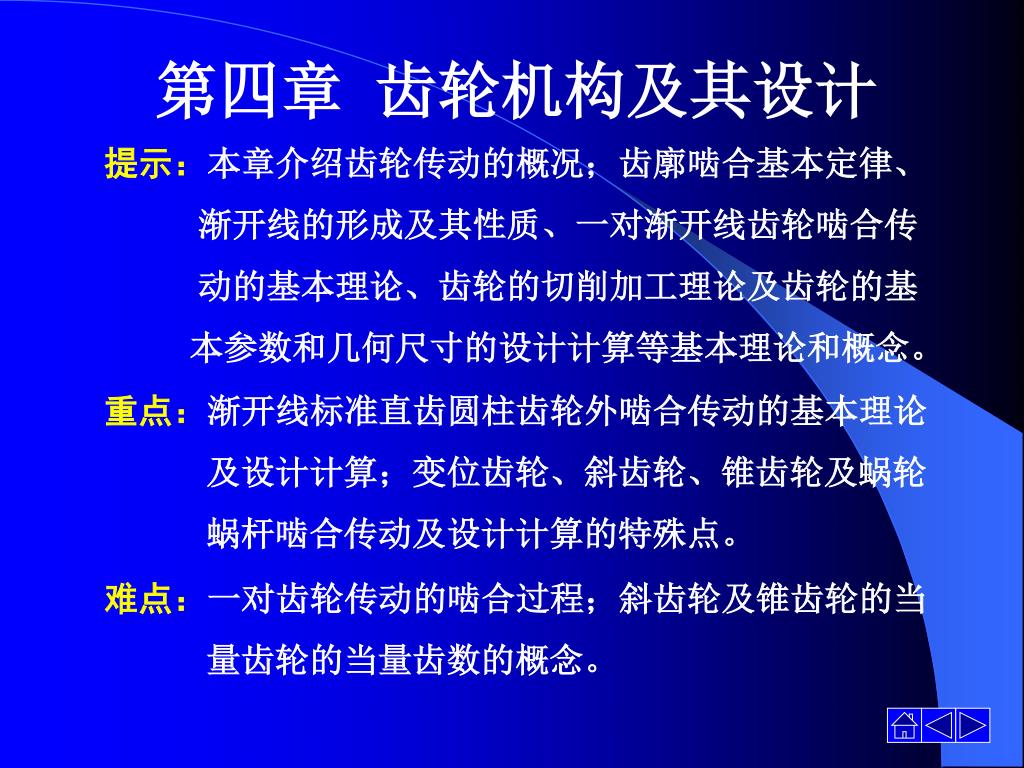 第四章 齿轮机构及其设计

提示：本章介绍齿轮传动的概况；齿廓啮合基本定律、渐开线的形成及其性质、一对渐开线齿轮啮合传动的基本理论、齿轮的切削加工理论及齿轮的基本参数和几何尺寸的设计计算等基本理论和概念。

重点：渐开线标准直齿圆柱齿轮外啮合传动的基本理论及设计计算；变位齿轮、斜齿轮、锥齿轮及蜗轮蜗杆啮合传动及设计计算的特殊点。

难点：一对齿轮传动的啮合过程；斜齿轮及锥齿轮的当量齿轮的当量齿数的概念。